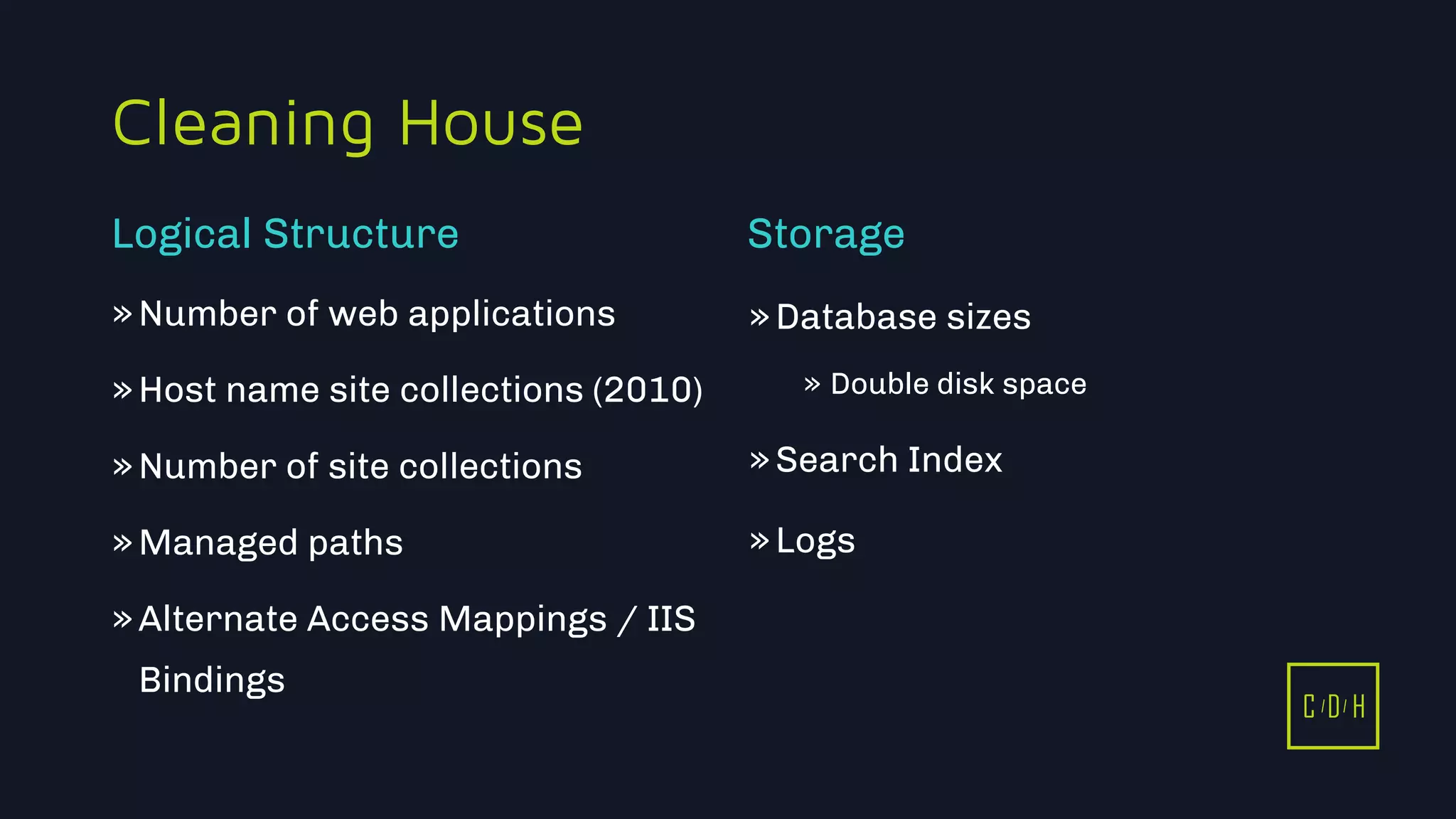 Cleaning House

Logical Structure

» Number of web applications

» Host name site collections (2010)

» Number of site collections

» Managed paths

» Alternate Access Mappings / IIS Bindings

Storage

» Database sizes

» Double disk space

» Search Index

» Logs

C/D/H